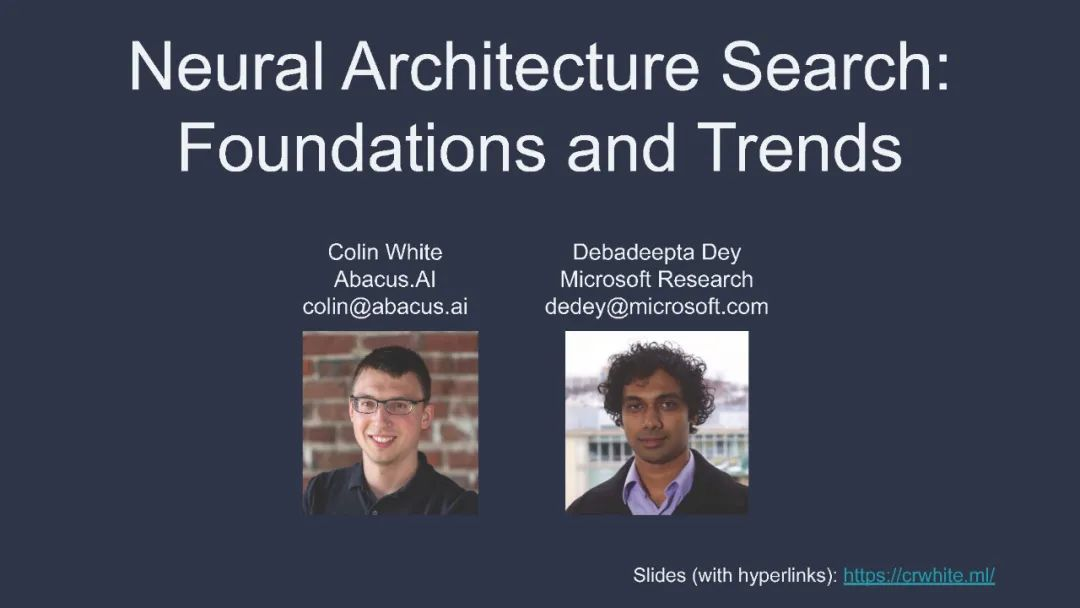 Neural Architecture Search: Foundations and Trends

Colin White
Abacus.AI
colin@abacus.ai

Debadeepta Dey
Microsoft Research
dedey@microsoft.com

Slides (with hyperlinks): https://crwhite.ml/